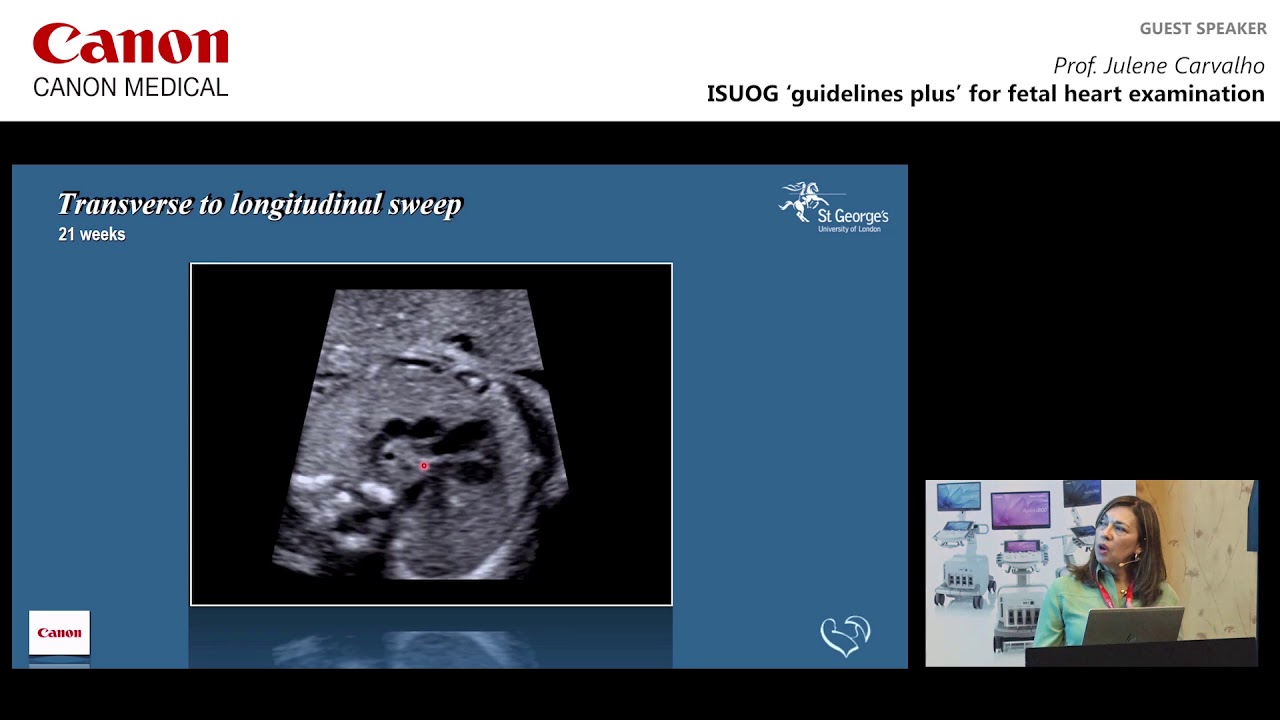 Canon
CANON MEDICAL

GUEST SPEAKER
Prof. Julene Carvalho
ISUOG 'guidelines plus' for fetal heart examination

Transverse to longitudinal sweep
21 weeks

St George's
University of London

Canon